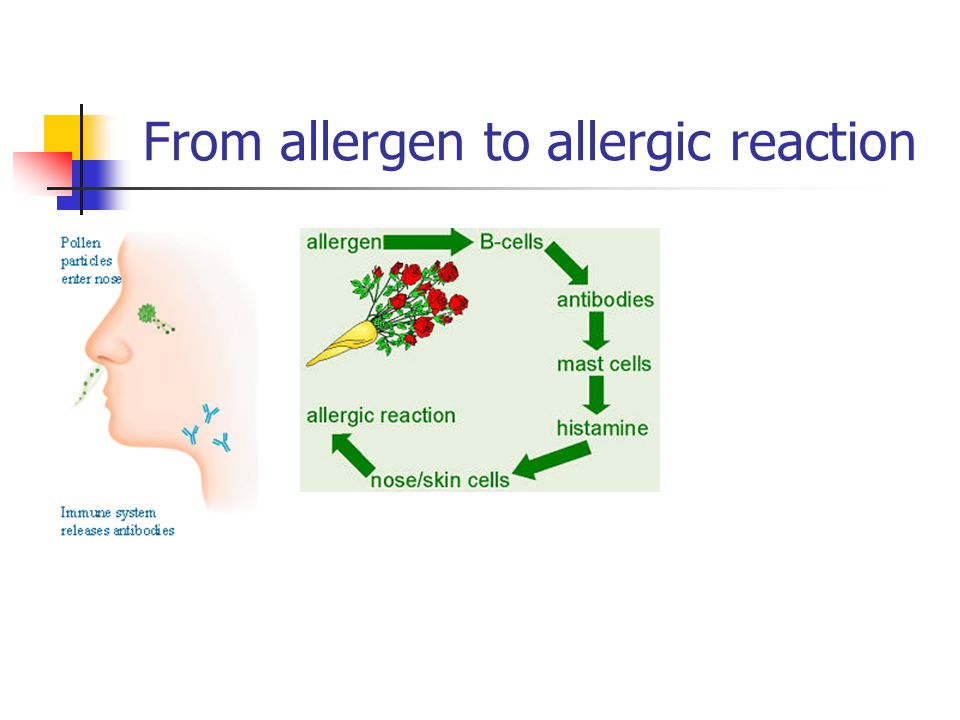 From allergen to allergic reaction

Pollen particles enter nose

Immune system releases antibodies

allergen

B-cells

antibodies

mast cells

histamine

nose/skin cells

allergic reaction